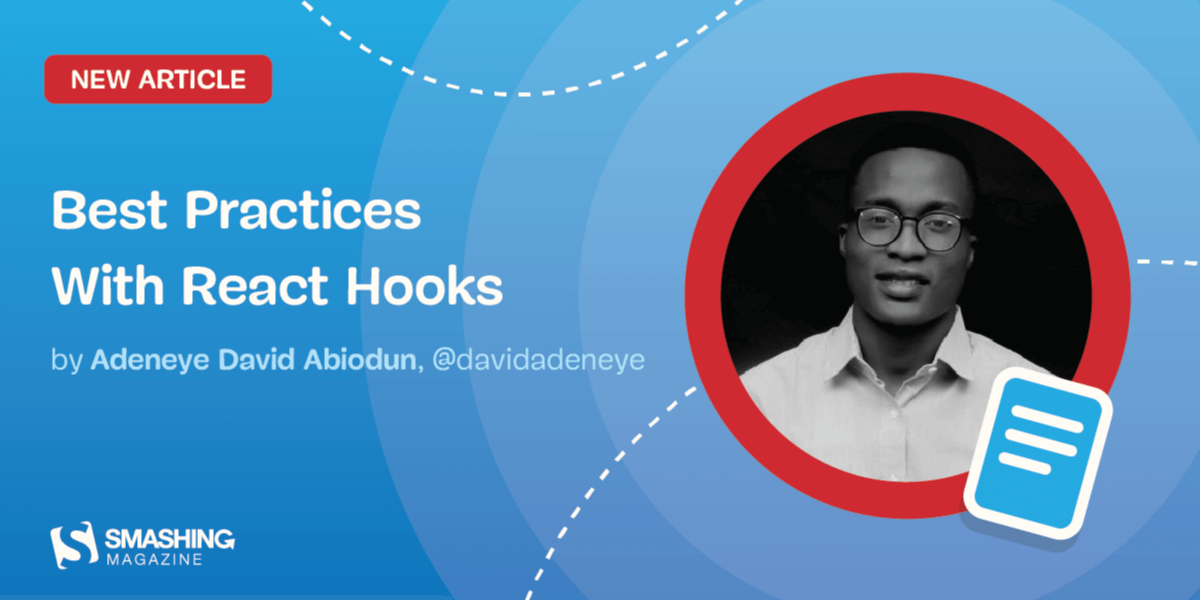 NEW ARTICLE

Best Practices With React Hooks

by Adeneye David Abiodun, @davidadeneye

SMASHING MAGAZINE